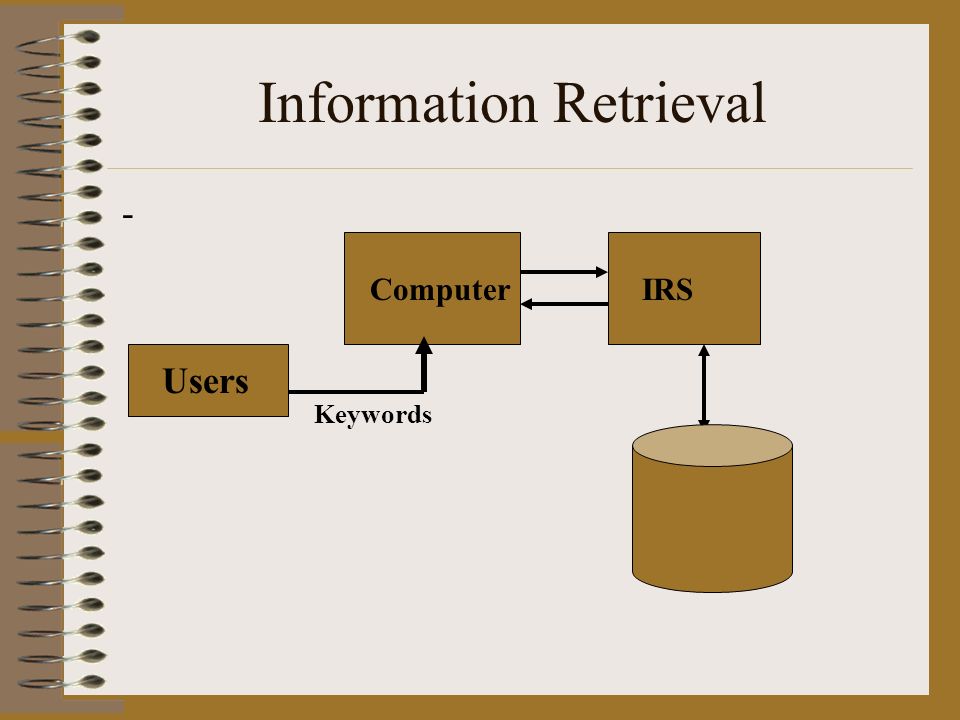 Information Retrieval

-

Computer

IRS

Users

Keywords